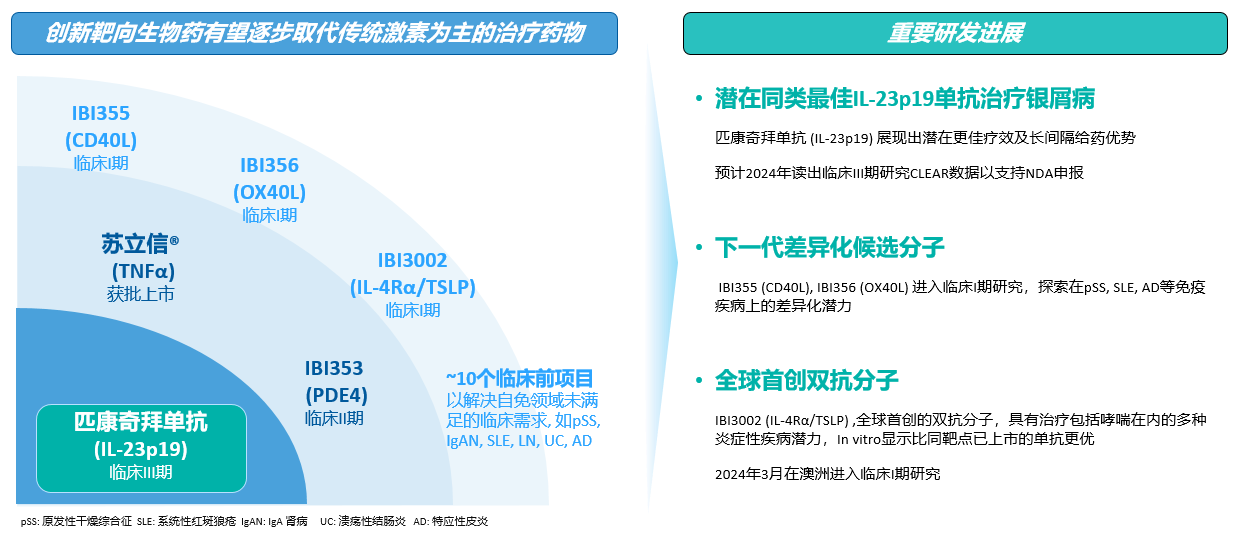 创新靶向生物药有望逐步取代传统激素为主的治疗药物

IBI355
(CD40L)
临床I期

IBI356
(OX40L)
临床I期

苏立信®
(TNFα)
获批上市

IBI3002
(IL-4Rα/TSLP)
临床I期

IBI353
(PDE4)
临床II期

~10个临床前项目
以解决自免领域未满足的临床需求, 如pSS, IgAN, SLE, LN, UC, AD

匹康奇拜单抗
(IL-23p19)
临床III期

pSS: 原发性干燥综合征 SLE: 系统性红斑狼疮 IgAN: IgA 肾病 UC: 溃疡性结肠炎 AD: 特应性皮炎

重要研发进展

• 潜在同类最佳IL-23p19单抗治疗银屑病

匹康奇拜单抗 (IL-23p19) 展现出潜在更佳疗效及长间隔给药优势

预计2024年读出临床III期研究CLEAR数据以支持NDA申报

• 下一代差异化候选分子

IBI355 (CD40L), IBI356 (OX40L) 进入临床I期研究，探索在pSS, SLE, AD等免疫疾病上的差异化潜力

• 全球首创双抗分子

IBI3002 (IL-4Rα/TSLP) ,全球首创的双抗分子，具有治疗包括哮喘在内的多种炎症性疾病潜力，In vitro显示比同靶点已上市的单抗更优

2024年3月在澳洲进入临床I期研究